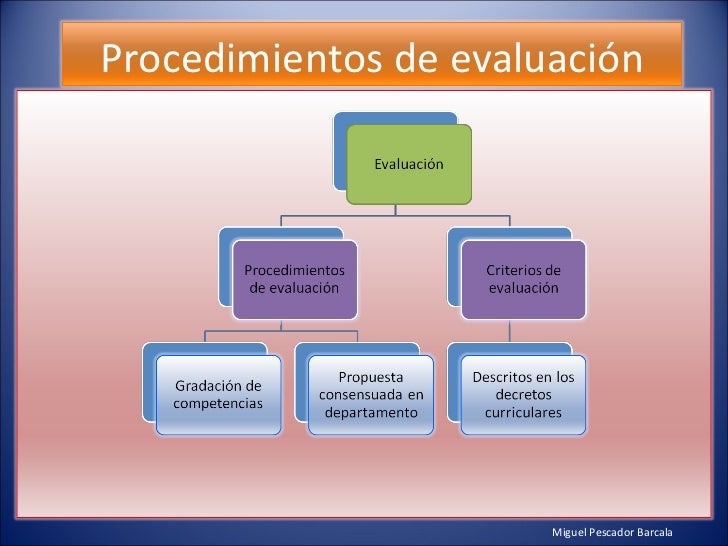 Procedimientos de evaluación

Evaluación

Procedimientos de evaluación

Criterios de evaluación

Gradación de competencias

Propuesta consensuada en departamento

Descritos en los decretos curriculares

Miguel Pescador Barcala